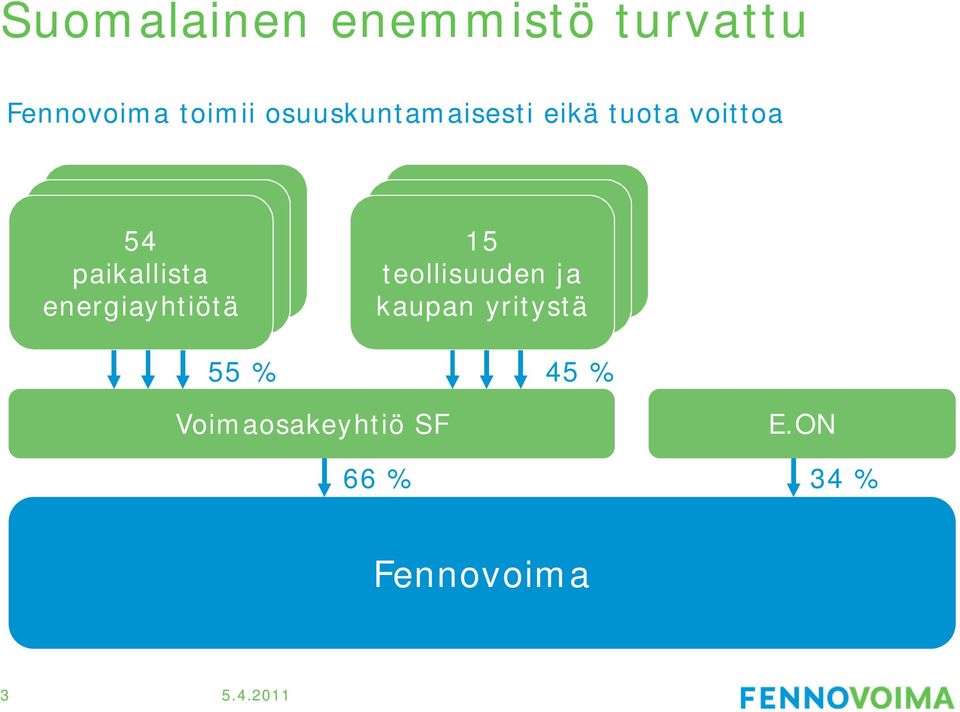 Suomalainen enemmistö turvattu

Fennovoima toimii osuuskuntamaisesti eikä tuota voittoa

54 paikallista energiayhtiötä

15 teollisuuden ja kaupan yritystä

55 %

45 %

Voimaosakeyhtiö SF

E.ON

66 %

34 %

Fennovoima

3

5.4.2011

FENNOVOIMA